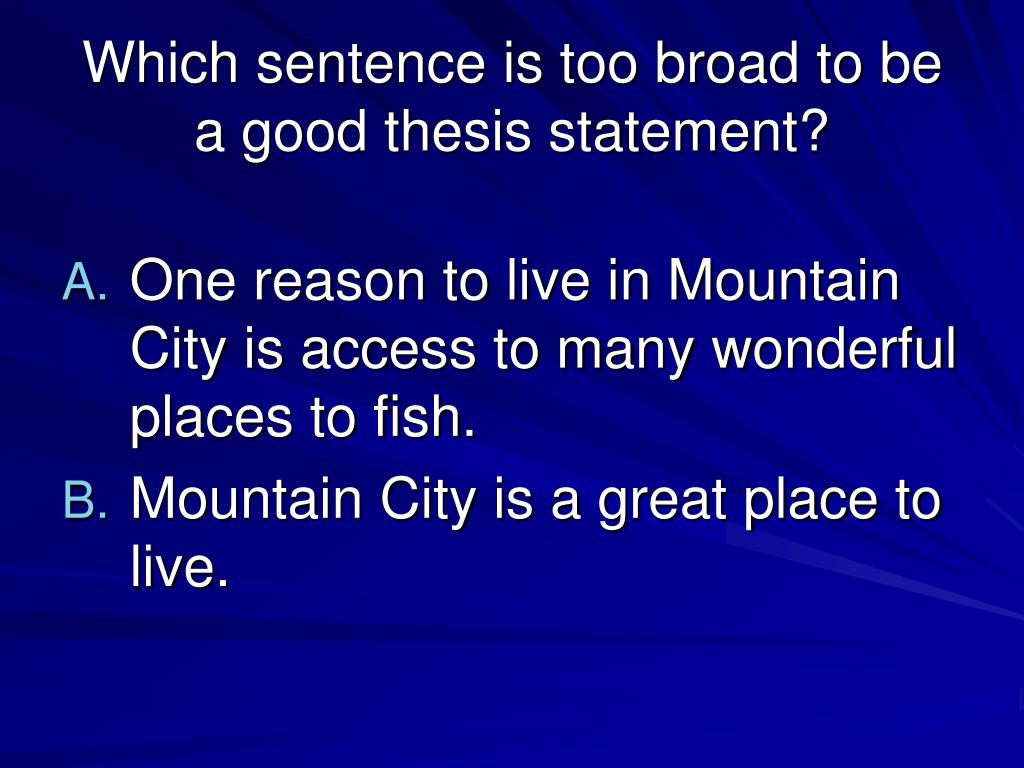 Which sentence is too broad to be a good thesis statement?

A. One reason to live in Mountain City is access to many wonderful places to fish.

B. Mountain City is a great place to live.